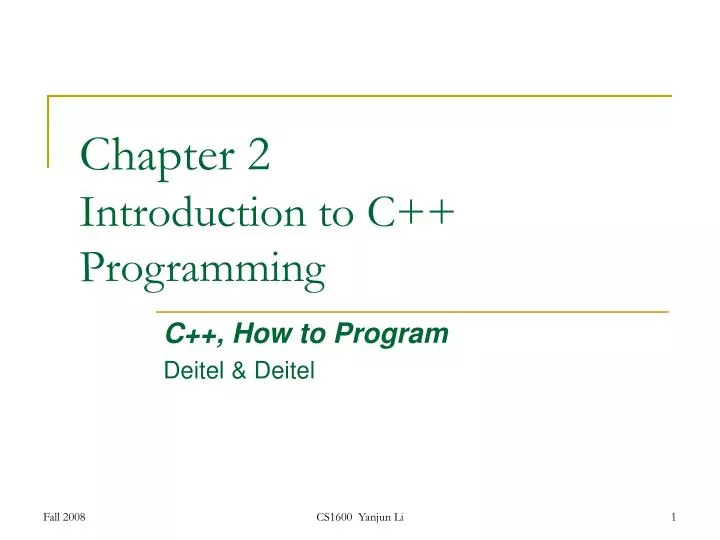 Chapter 2
Introduction to C++ Programming

C++, How to Program
Deitel & Deitel

Fall 2008

CS1600 Yanjun Li

1